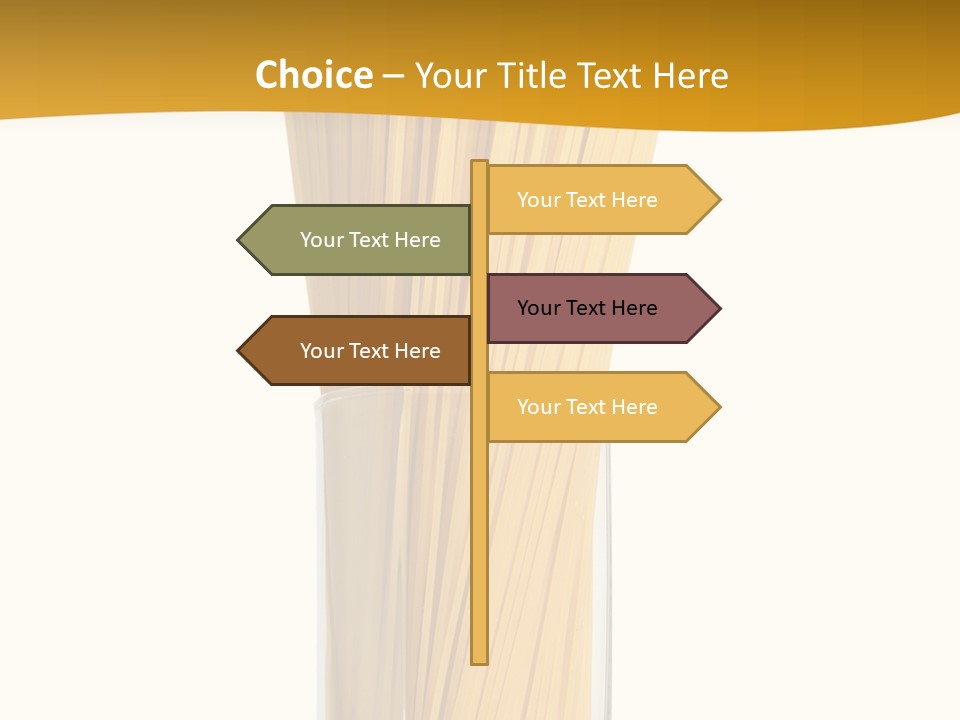 Choice – Your Title Text Here

Your Text Here

Your Text Here

Your Text Here

Your Text Here

Your Text Here